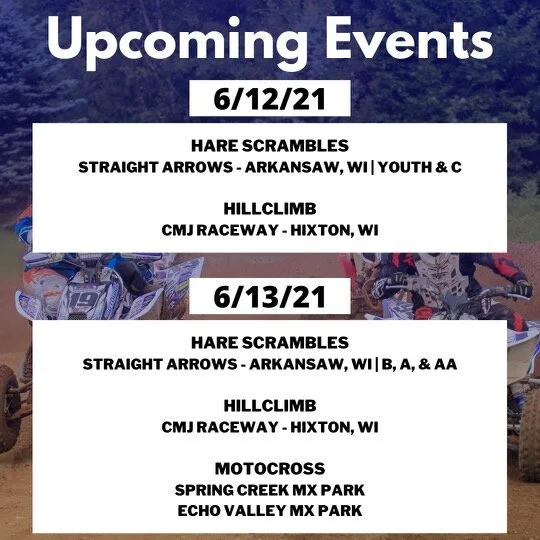 Upcoming Events

6/12/21

HARE SCRAMBLES
STRAIGHT ARROWS - ARKANSAW, WI | YOUTH & C

HILLCLIMB
CMJ RACEWAY - HIXTON, WI

19

6/13/21

HARE SCRAMBLES
STRAIGHT ARROWS - ARKANSAW, WI | B, A, & AA

HILLCLIMB
CMJ RACEWAY - HIXTON, WI

MOTOCROSS
SPRING CREEK MX PARK
ECHO VALLEY MX PARK